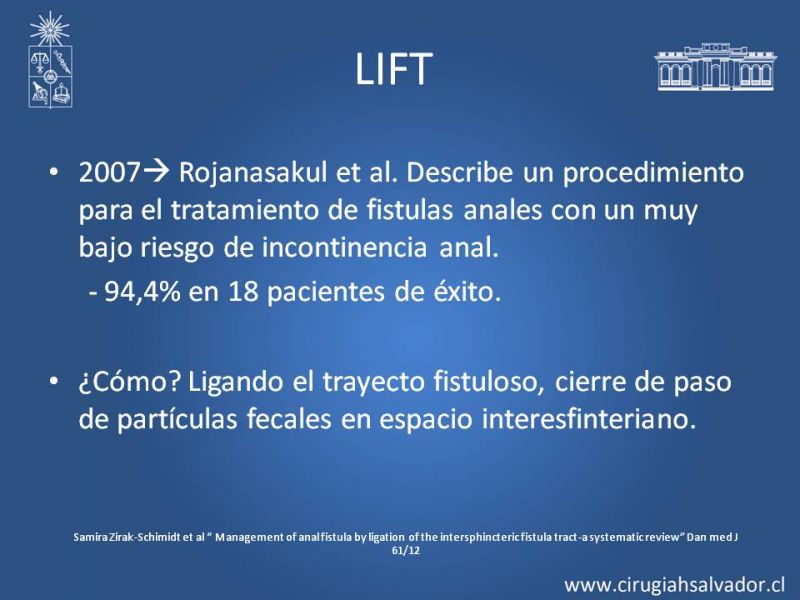 LIFT

• 2007→ Rojanasakul et al. Describe un procedimiento para el tratamiento de fistulas anales con un muy bajo riesgo de incontinencia anal.
- 94,4% en 18 pacientes de éxito.

• ¿Cómo? Ligando el trayecto fistuloso, cierre de paso de partículas fecales en espacio interesfinteriano.

Samira Zirak-Schimidt et al " Management of anal fistula by ligation of the intersphincteric fistula tract-a systematic review" Dan med J 61/12

www.cirugiahsalvador.cl